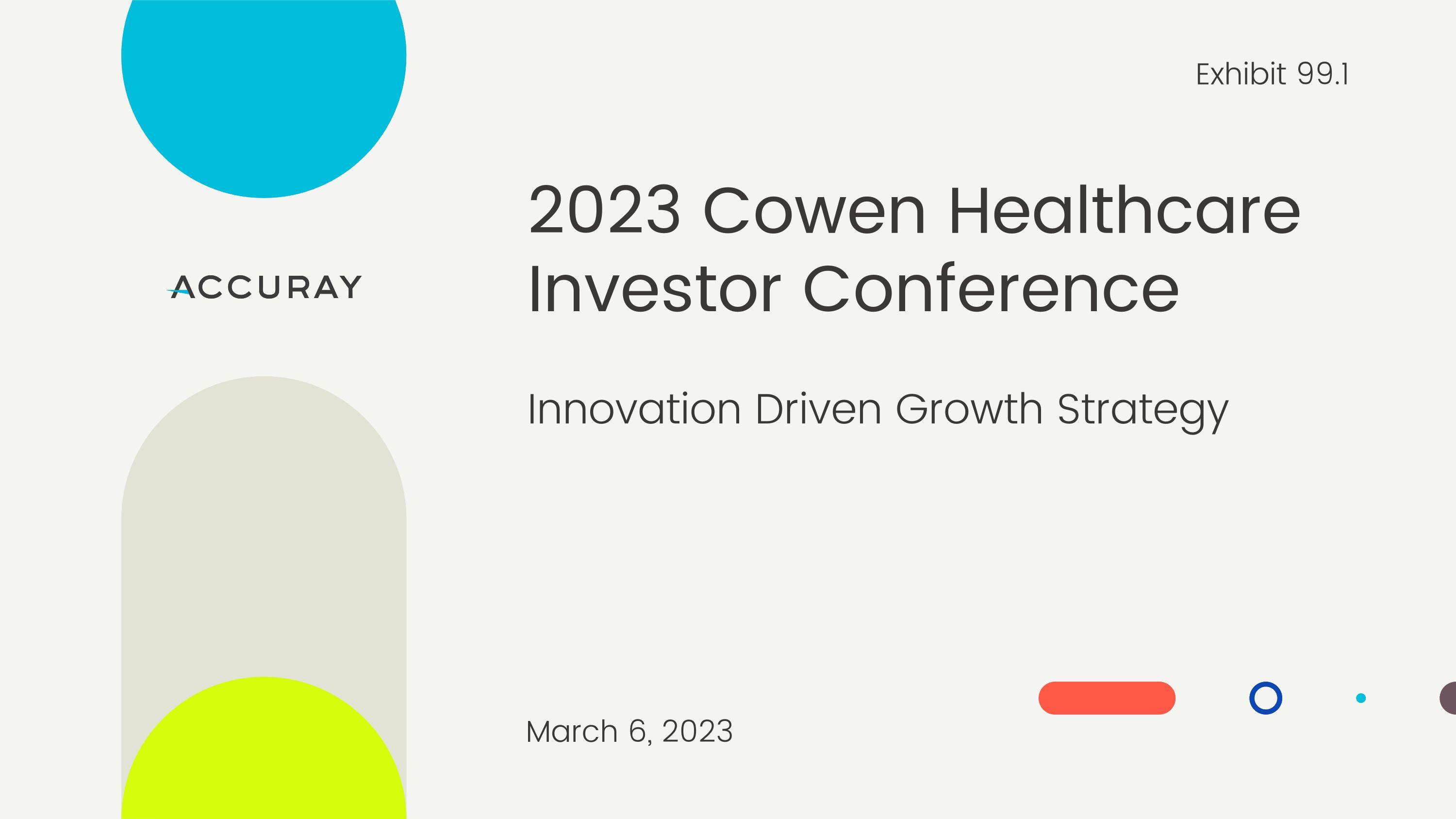 Exhibit 99.1

ACCURAY

2023 Cowen Healthcare Investor Conference

Innovation Driven Growth Strategy

March 6, 2023